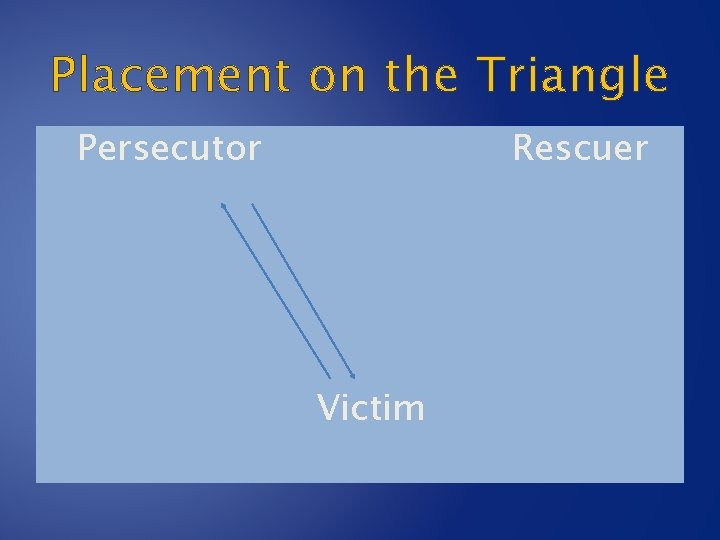 Placement on the Triangle

Persecutor

Rescuer

Victim